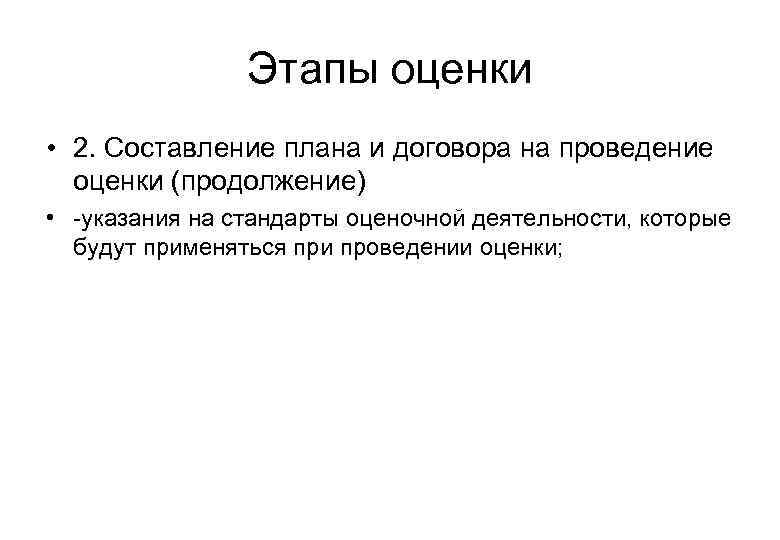 Этапы оценки

• 2. Составление плана и договора на проведение оценки (продолжение)

• -указания на стандарты оценочной деятельности, которые будут применяться при проведении оценки;